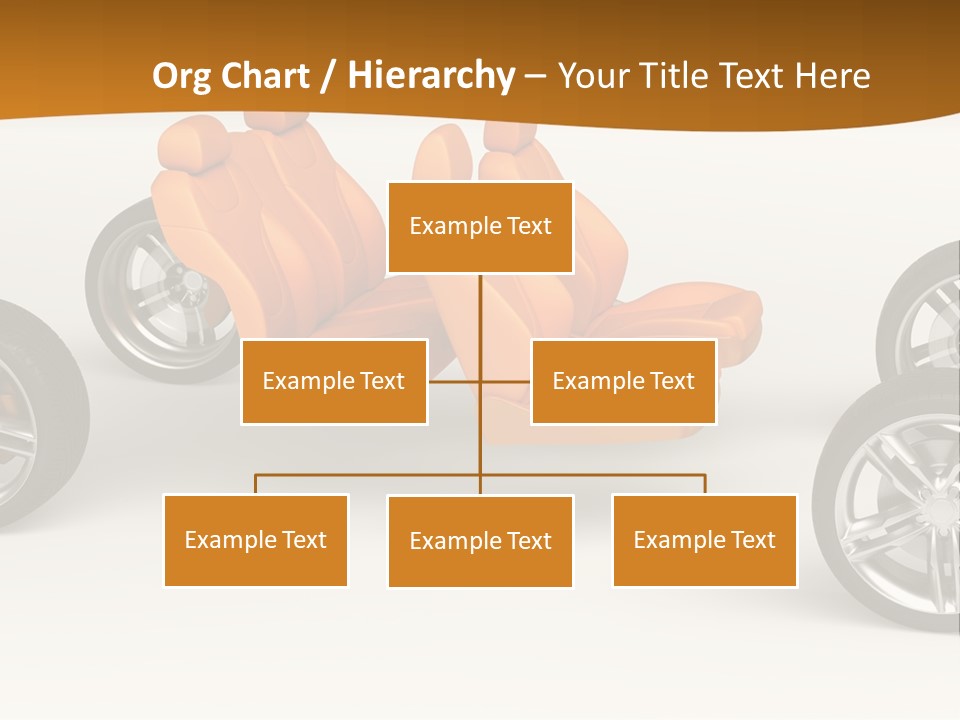 Org Chart / Hierarchy – Your Title Text Here

Example Text

Example Text

Example Text

Example Text

Example Text

Example Text